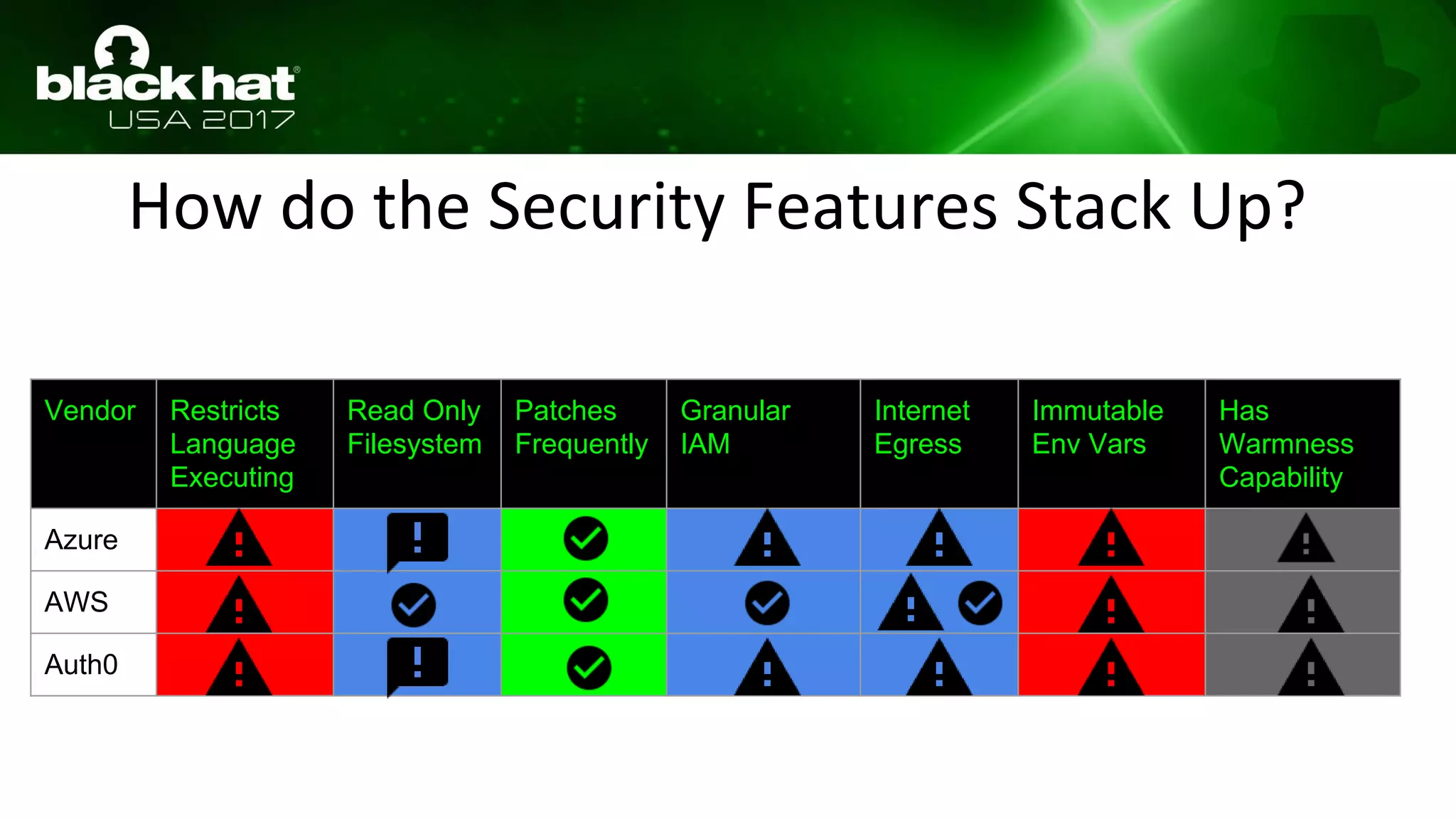 black hat®
USA 2017

How do the Security Features Stack Up?

| Vendor | Restricts Language Executing | Read Only Filesystem | Patches Frequently | Granular IAM | Internet Egress | Immutable Env Vars | Has Warmness Capability |
|---|---|---|---|---|---|---|---|
| Azure | | | | | | | |
| AWS | | | | | | | |
| Auth0 | | | | | | | |